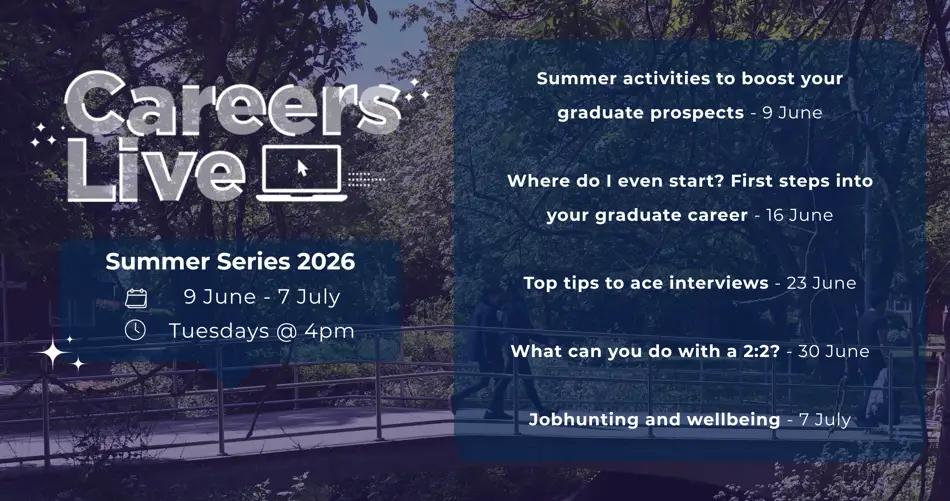 Careers Live

Summer Series 2026

9 June - 7 July

Tuesdays @ 4pm

Summer activities to boost your graduate prospects - 9 June

Where do I even start? First steps into your graduate career - 16 June

Top tips to ace interviews - 23 June

What can you do with a 2:2? - 30 June

Jobhunting and wellbeing - 7 July